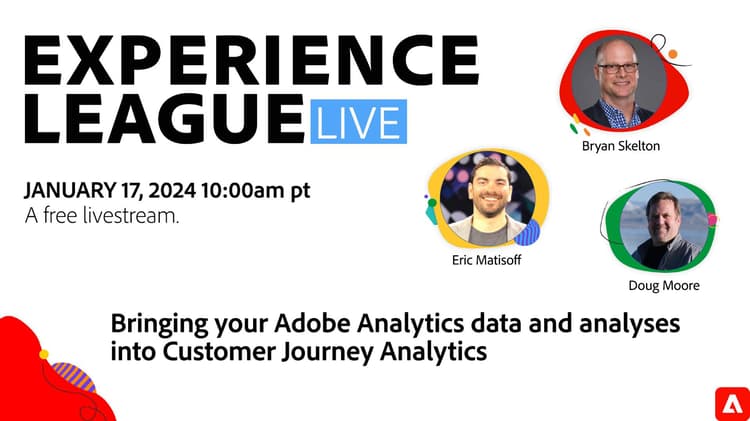 EXPERIENCE LEAGUE LIVE

JANUARY 17, 2024 10:00am pt
A free livestream.

Bryan Skelton

Eric Matisoff

Doug Moore

Bringing your Adobe Analytics data and analyses into Customer Journey Analytics